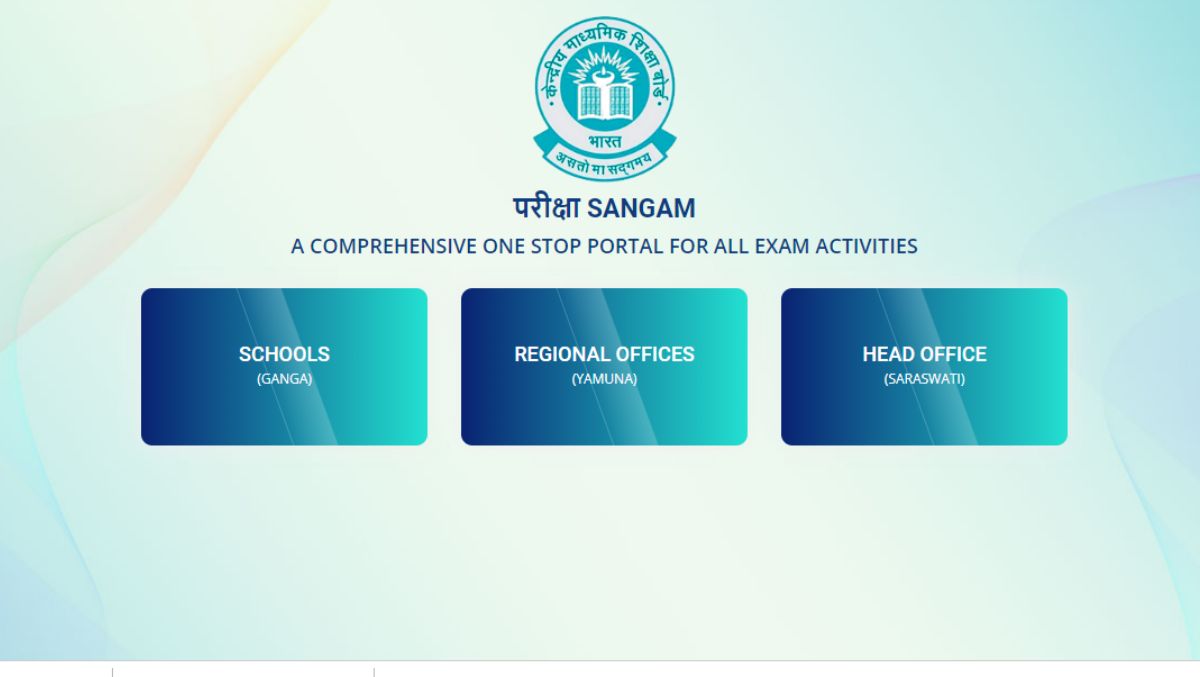 केन्द्रीय माध्यमिक शिक्षा बोर्ड

भारत

असतो मा सद्गमय

परीक्षा SANGAM

A COMPREHENSIVE ONE STOP PORTAL FOR ALL EXAM ACTIVITIES

SCHOOLS
(GANGA)

REGIONAL OFFICES
(YAMUNA)

HEAD OFFICE
(SARASWATI)